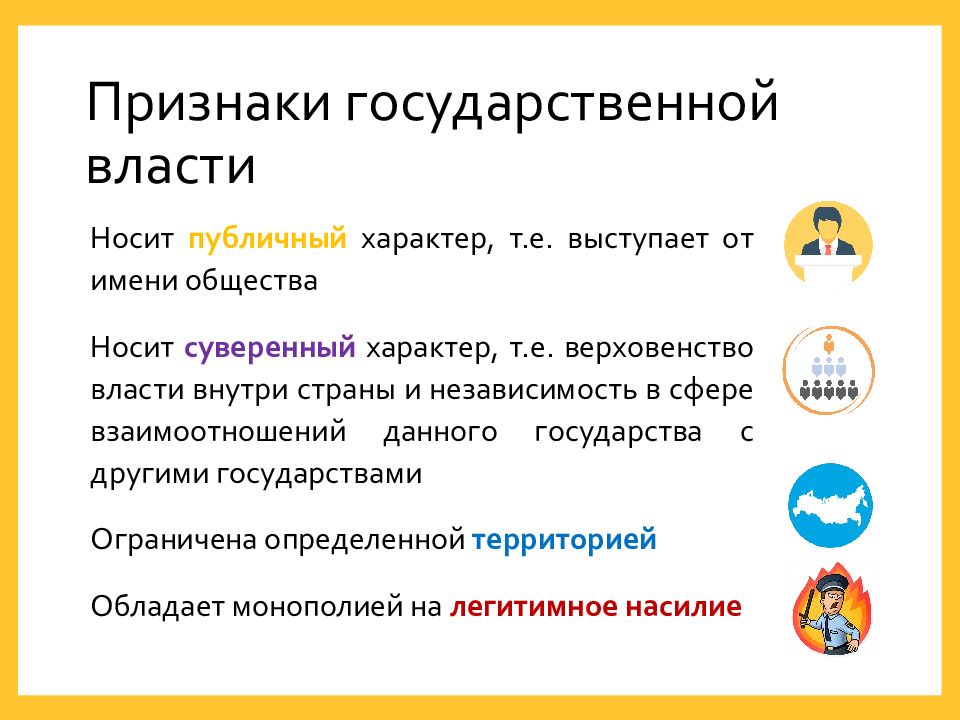 Признаки государственной власти

Носит публичный характер, т.е. выступает от имени общества

Носит суверенный характер, т.е. верховенство власти внутри страны и независимость в сфере взаимоотношений данного государства с другими государствами

Ограничена определенной территорией

Обладает монополией на легитимное насилие